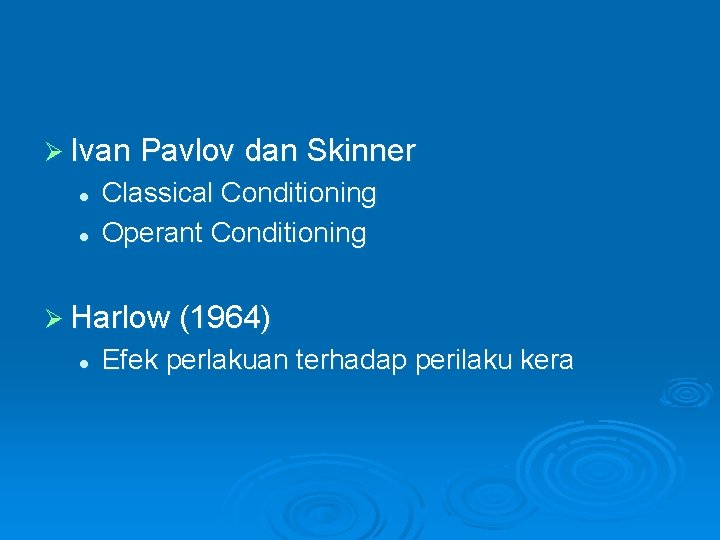 ➢ Ivan Pavlov dan Skinner
• Classical Conditioning
• Operant Conditioning

➢ Harlow (1964)
• Efek perlakuan terhadap perilaku kera